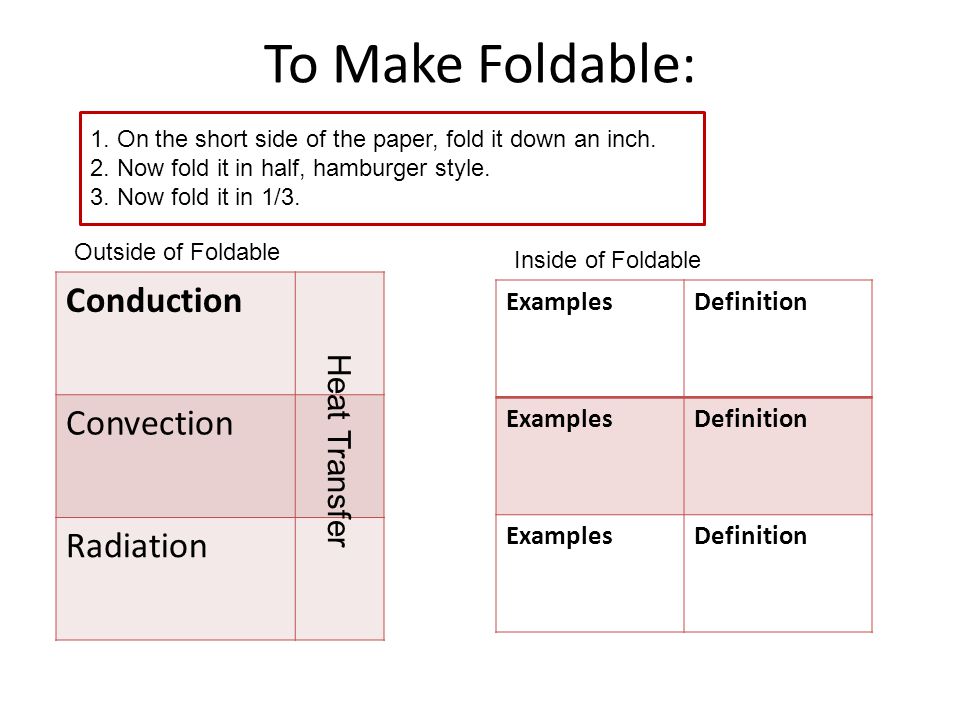 To Make Foldable:

1. On the short side of the paper, fold it down an inch.
2. Now fold it in half, hamburger style.
3. Now fold it in 1/3.

Outside of Foldable

| Conduction | Heat Transfer |
|---|---|
| Convection | |
| Radiation | |

Inside of Foldable

| Examples | Definition |
|---|---|
| Examples | Definition |
| Examples | Definition |